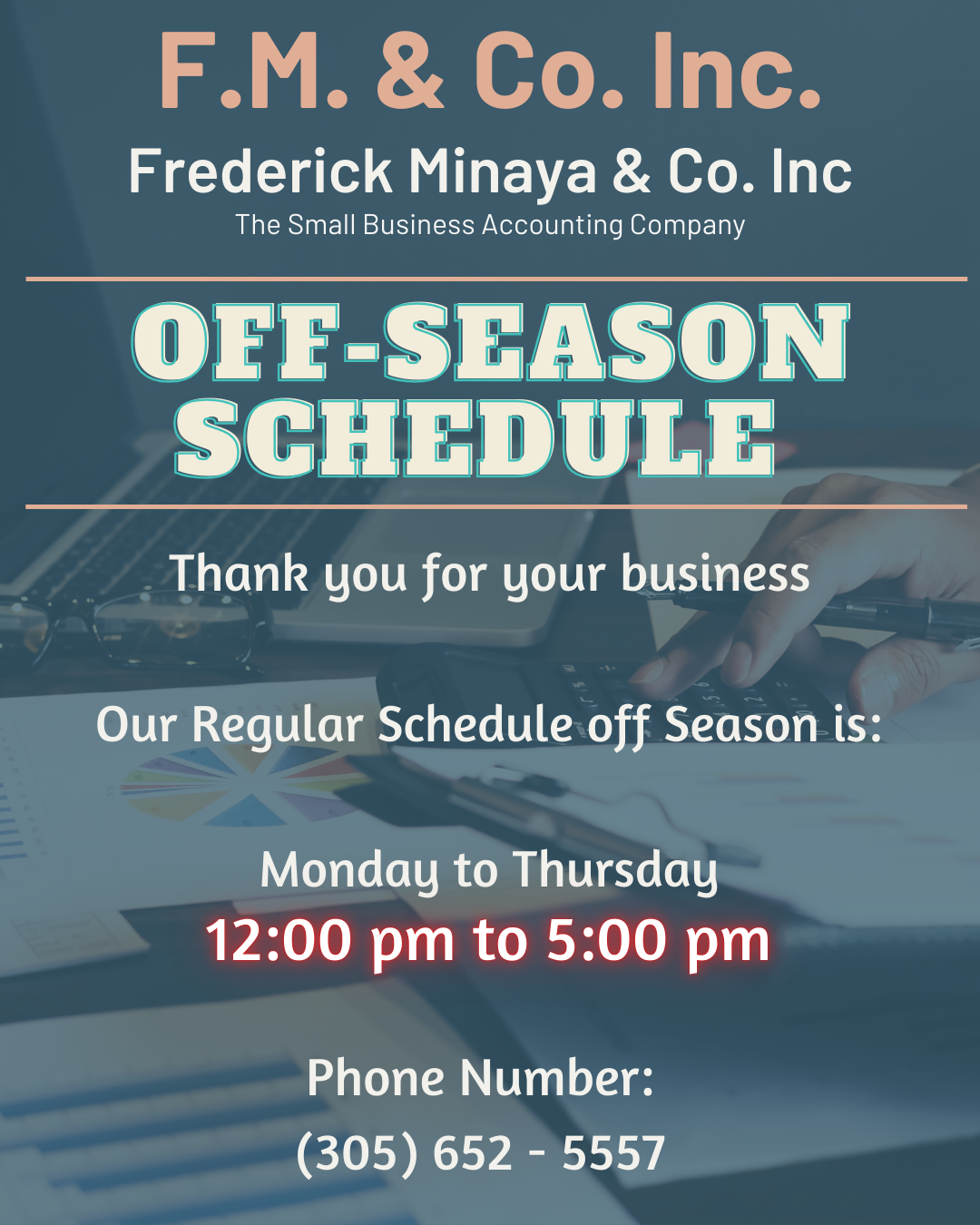 F.M. & Co. Inc.
Frederick Minaya & Co. Inc
The Small Business Accounting Company

OFF-SEASON SCHEDULE

Thank you for your business

Our Regular Schedule off Season is:

Monday to Thursday
12:00 pm to 5:00 pm

Phone Number:
(305) 652 - 5557